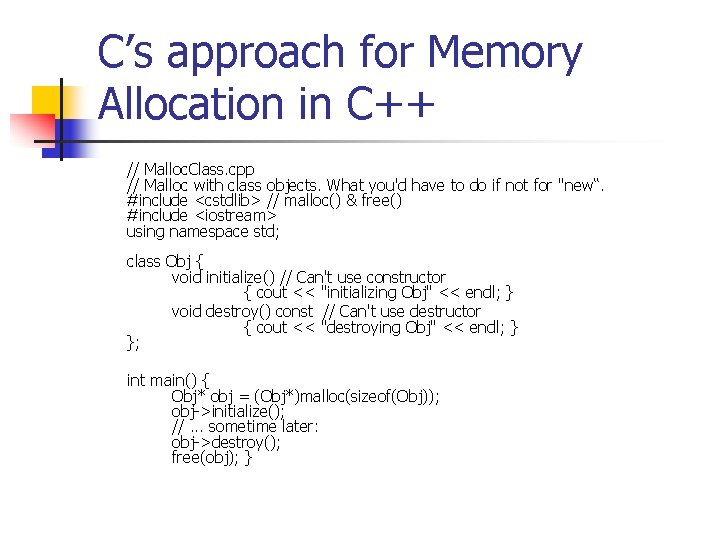 C's approach for Memory Allocation in C++

// MallocClass.cpp
// Malloc with class objects. What you'd have to do if not for "new".
#include <cstdlib> // malloc() & free()
#include <iostream>
using namespace std;

class Obj {
void initialize() // Can't use constructor
{ cout << "initializing Obj" << endl; }
void destroy() const // Can't use destructor
{ cout << "destroying Obj" << endl; }
};

int main() {
Obj* obj = (Obj*)malloc(sizeof(Obj));
obj->initialize();
// ... sometime later:
obj->destroy();
free(obj); }